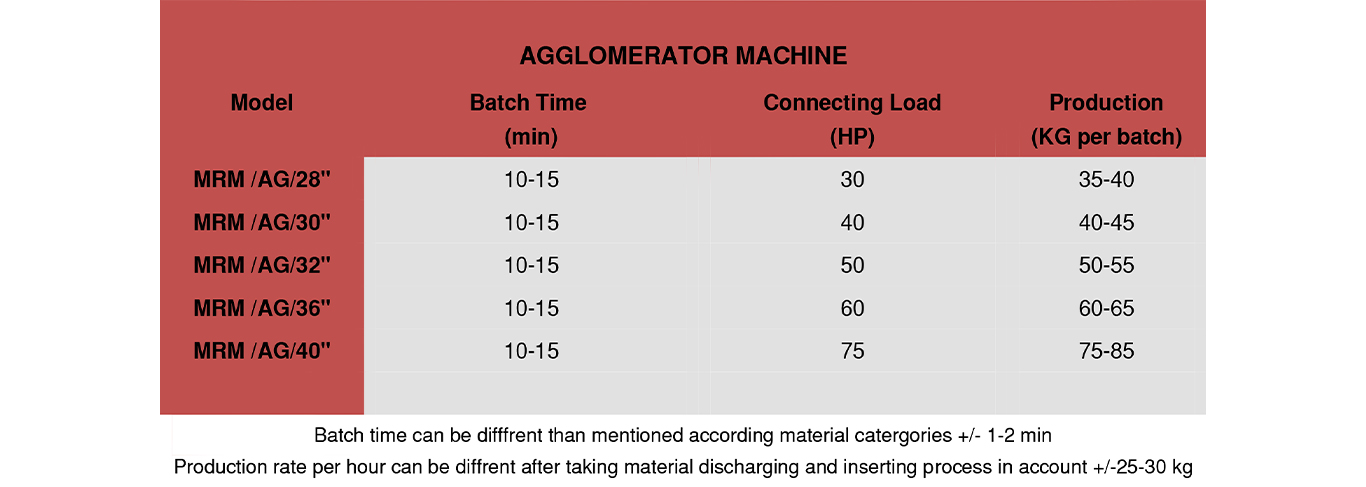 AGGLOMERATOR MACHINE

| Model | Batch Time (min) | Connecting Load (HP) | Production (KG per batch) |
|---|---|---|---|
| MRM /AG/28" | 10-15 | 30 | 35-40 |
| MRM /AG/30" | 10-15 | 40 | 40-45 |
| MRM /AG/32" | 10-15 | 50 | 50-55 |
| MRM /AG/36" | 10-15 | 60 | 60-65 |
| MRM /AG/40" | 10-15 | 75 | 75-85 |

Batch time can be difffrent than mentioned according material catergories +/- 1-2 min

Production rate per hour can be diffrent after taking material discharging and inserting process in account +/-25-30 kg